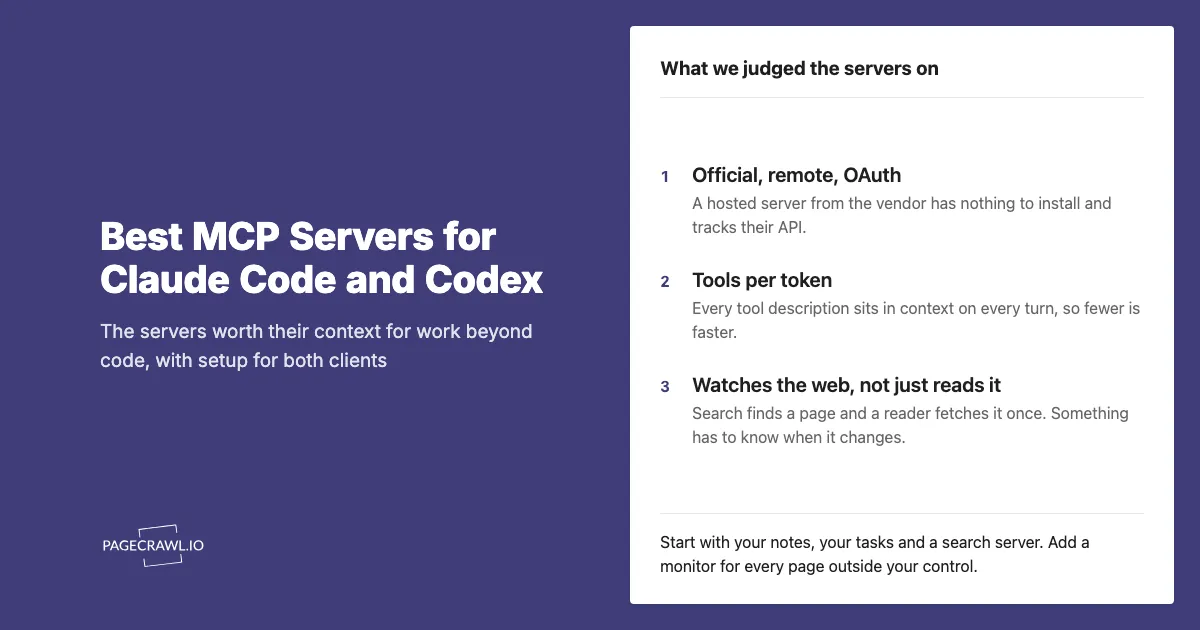 Best MCP Servers for Claude Code and Codex

The servers worth their context for work beyond code, with setup for both clients

PAGECRAWL.IO

What we judged the servers on

1 Official, remote, OAuth
A hosted server from the vendor has nothing to install and tracks their API.

2 Tools per token
Every tool description sits in context on every turn, so fewer is faster.

3 Watches the web, not just reads it
Search finds a page and a reader fetches it once. Something has to know when it changes.

Start with your notes, your tasks and a search server. Add a monitor for every page outside your control.